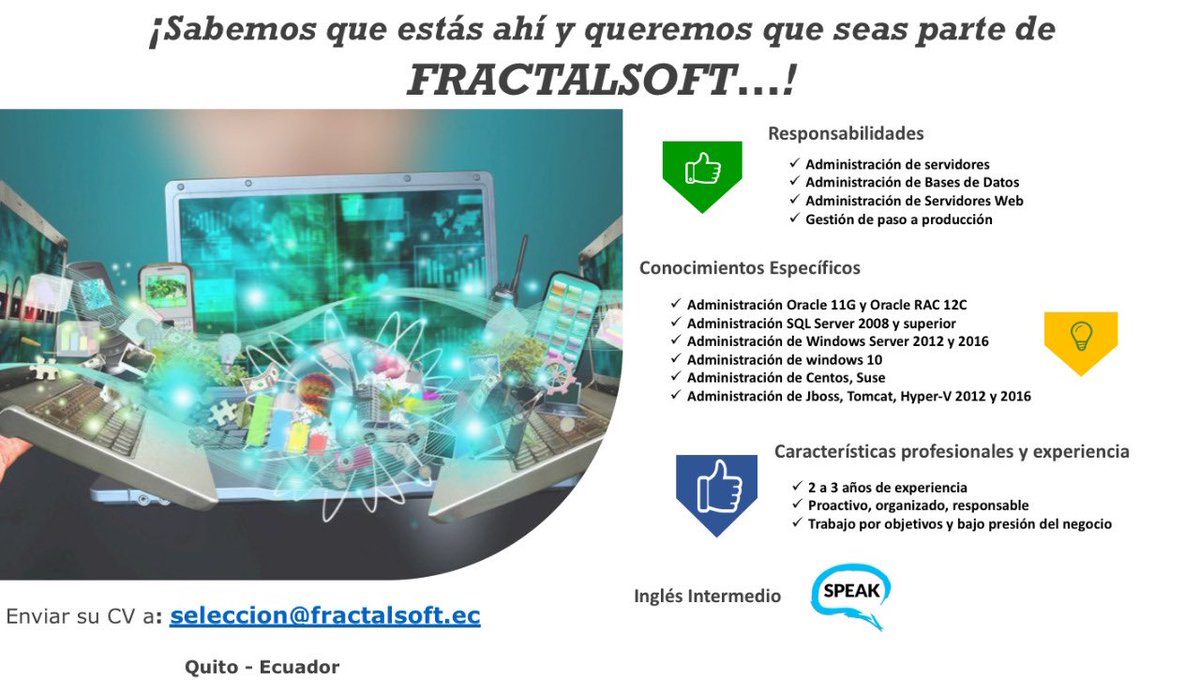 ¡Sabemos que estás ahí y queremos que seas parte de FRACTALSOFT...!

Responsabilidades

✓ Administración de servidores
✓ Administración de Bases de Datos
✓ Administración de Servidores Web
✓ Gestión de paso a producción

Conocimientos Específicos

✓ Administración Oracle 11G y Oracle RAC 12C
✓ Administración SQL Server 2008 y superior
✓ Administración de Windows Server 2012 y 2016
✓ Administración de windows 10
✓ Administración de Centos, Suse
✓ Administración de Jboss, Tomcat, Hyper-V 2012 y 2016

Características profesionales y experiencia

✓ 2 a 3 años de experiencia
✓ Proactivo, organizado, responsable
✓ Trabajo por objetivos y bajo presión del negocio

Inglés Intermedio

SPEAK

Enviar su CV a: seleccion@fractalsoft.ec

Quito - Ecuador